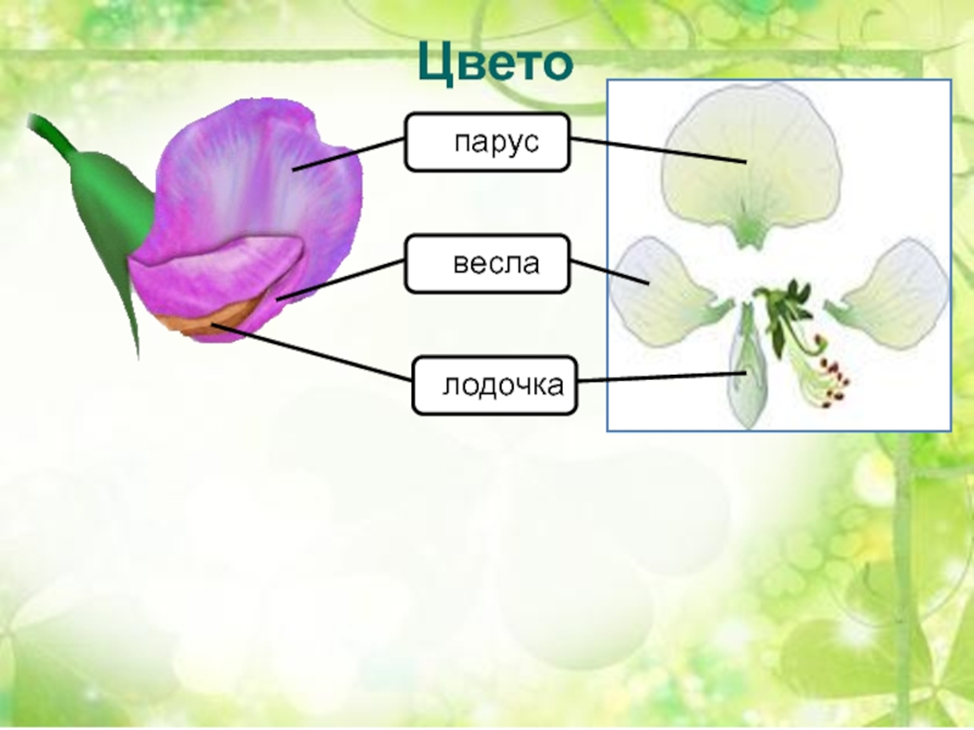 Цвето

парус

весла

лодочка